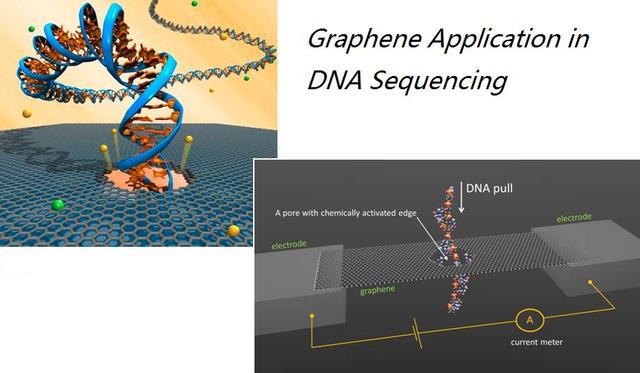 Graphene Application in DNA Sequencing

DNA pull

A pore with chemically activated edge

electrode

electrode

graphene

A

current meter